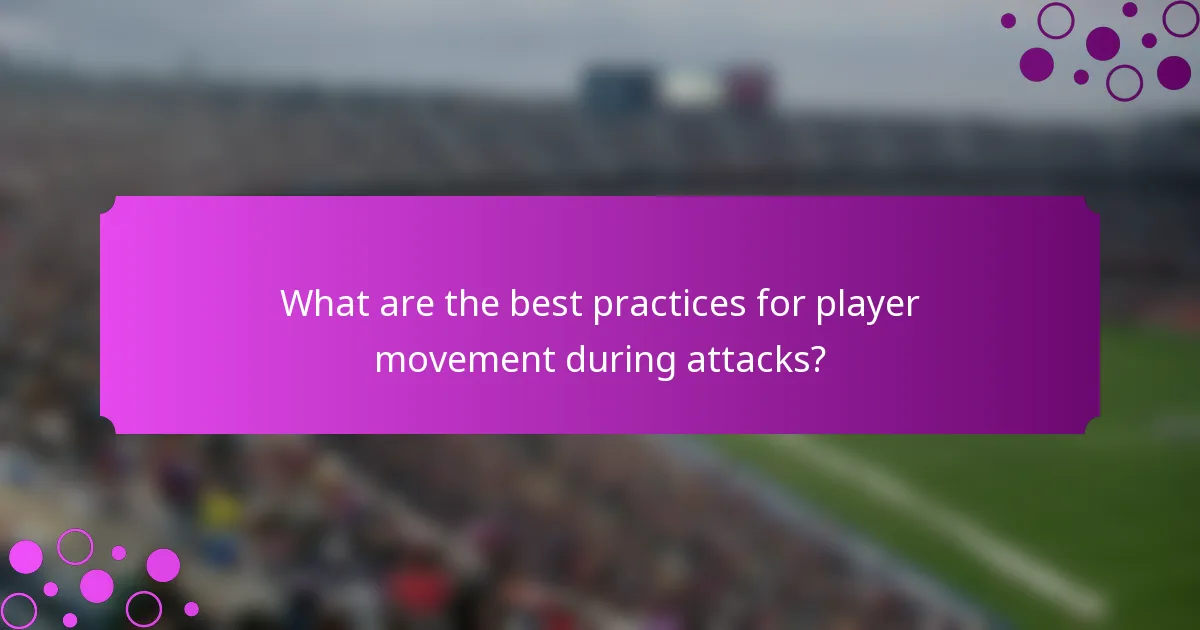 What are the best practices for player movement during attacks?